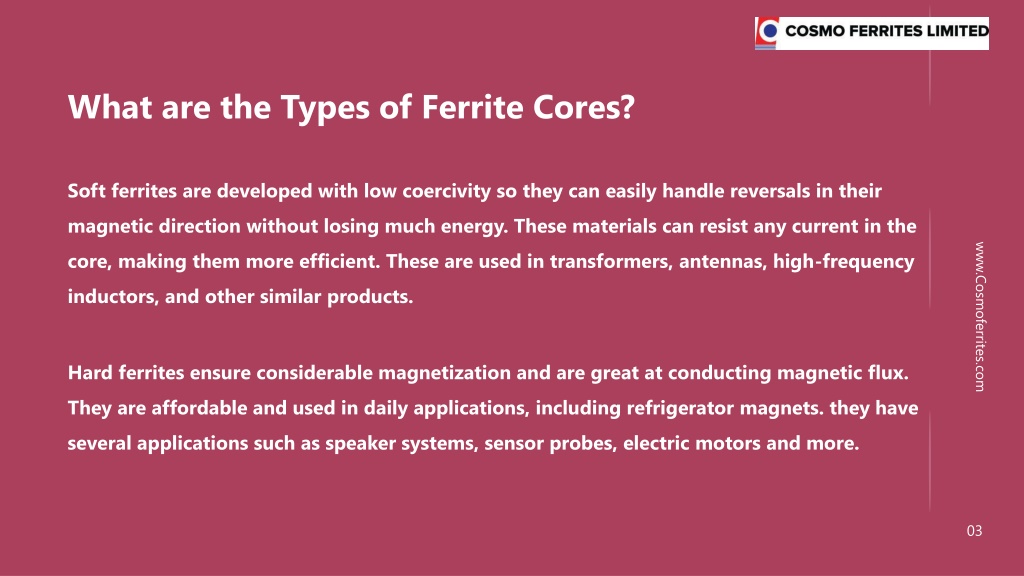 COSMO FERRITES LIMITED

What are the Types of Ferrite Cores?

Soft ferrites are developed with low coercivity so they can easily handle reversals in their magnetic direction without losing much energy. These materials can resist any current in the core, making them more efficient. These are used in transformers, antennas, high-frequency inductors, and other similar products.

Hard ferrites ensure considerable magnetization and are great at conducting magnetic flux. They are affordable and used in daily applications, including refrigerator magnets. they have several applications such as speaker systems, sensor probes, electric motors and more.

www.Cosmoferrites.com

03